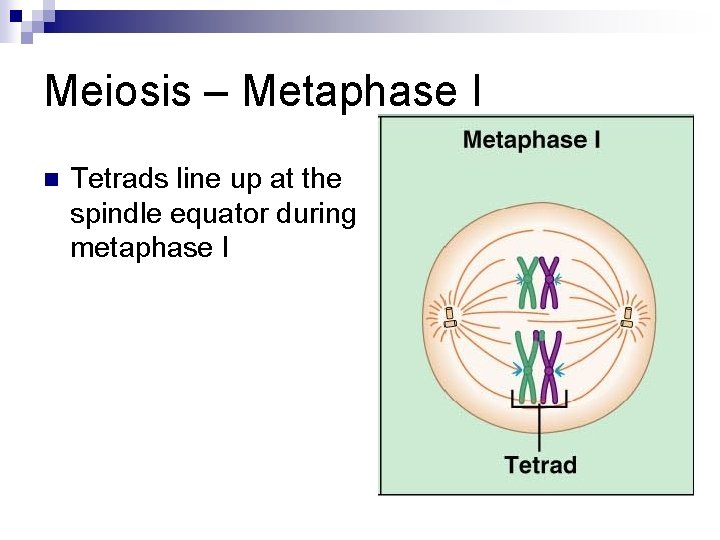 Meiosis – Metaphase I

Tetrads line up at the spindle equator during metaphase I

Metaphase I

Tetrad